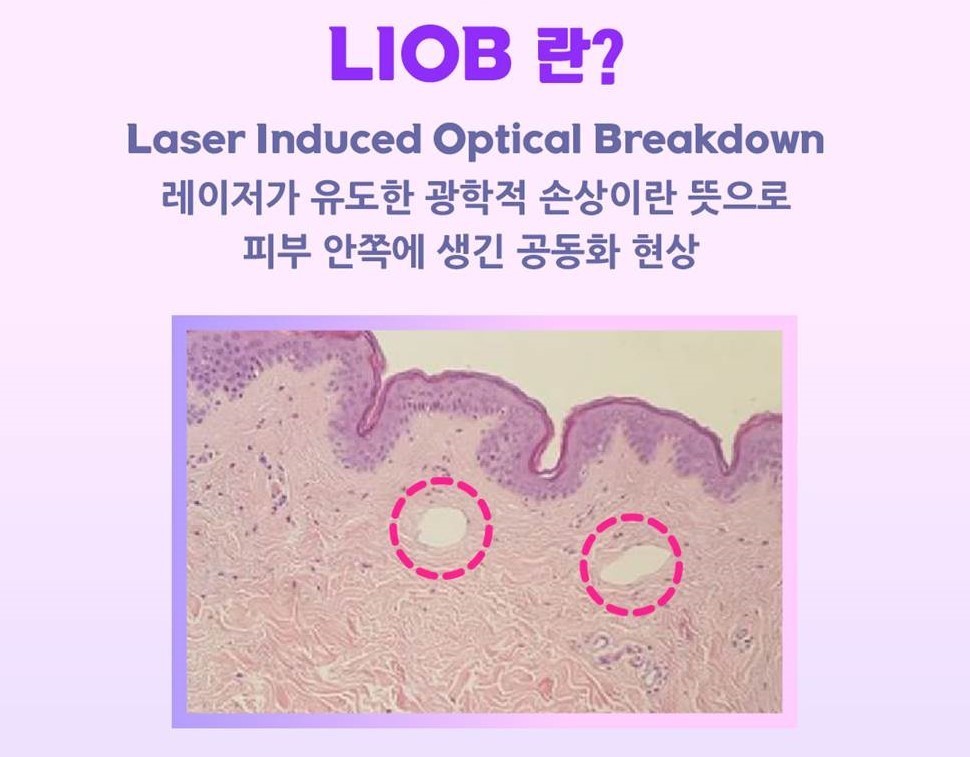 LIOB 란?

Laser Induced Optical Breakdown
레이저가 유도한 광학적 손상이란 뜻으로
피부 안쪽에 생긴 공동화 현상